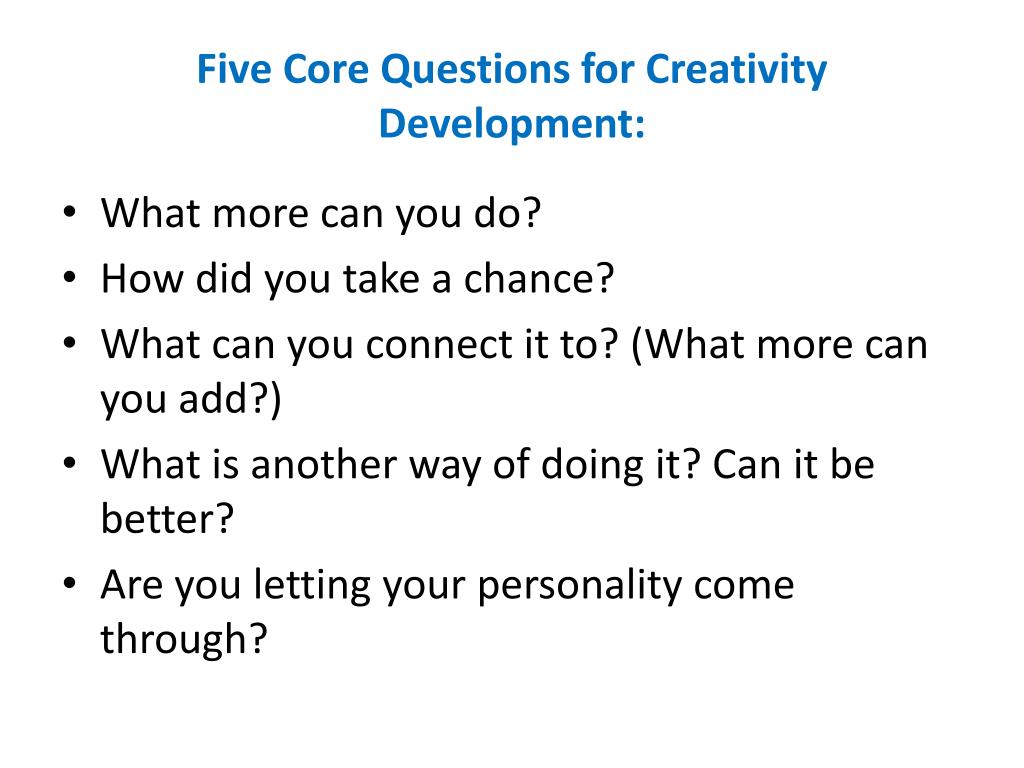 Five Core Questions for Creativity Development:

• What more can you do?
• How did you take a chance?
• What can you connect it to? (What more can you add?)
• What is another way of doing it? Can it be better?
• Are you letting your personality come through?